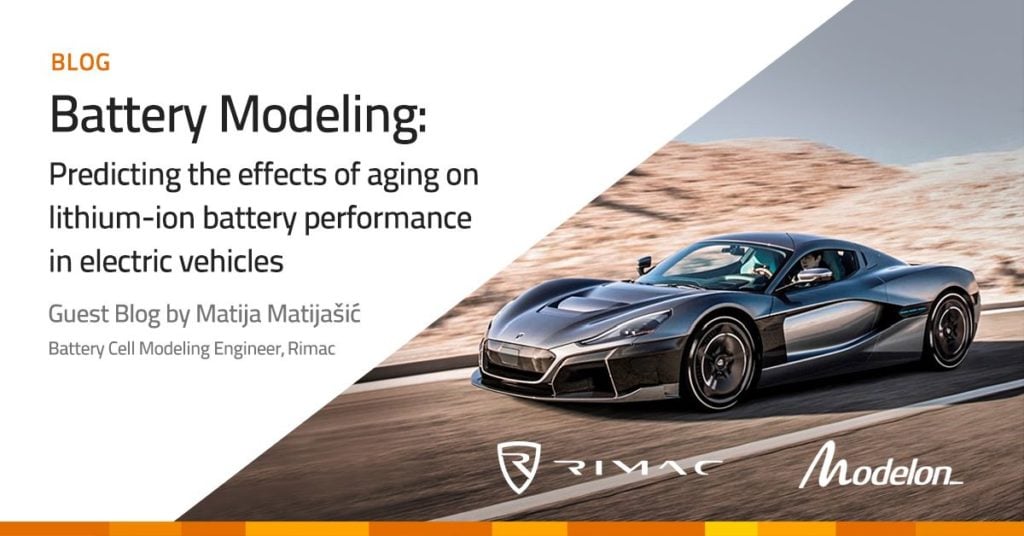 BLOG

Battery Modeling:

Predicting the effects of aging on lithium-ion battery performance in electric vehicles

Guest Blog by Matija Matijašić

Battery Cell Modeling Engineer, Rimac

RIMAC

Modelon